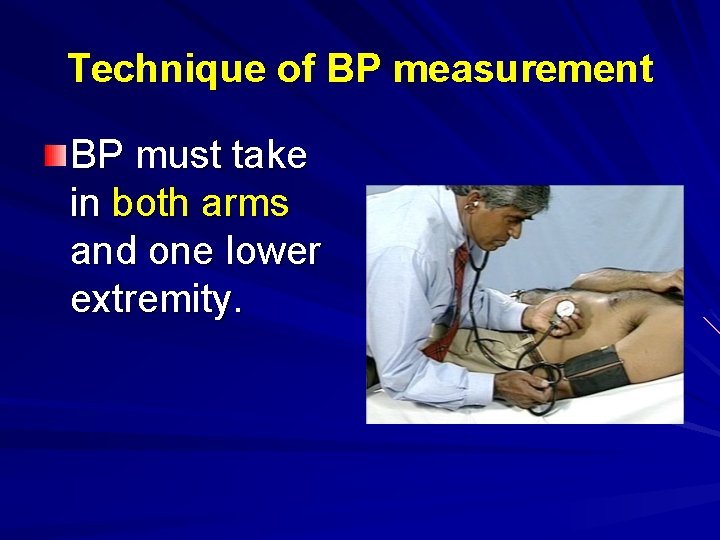 Technique of BP measurement

BP must take in both arms and one lower extremity.